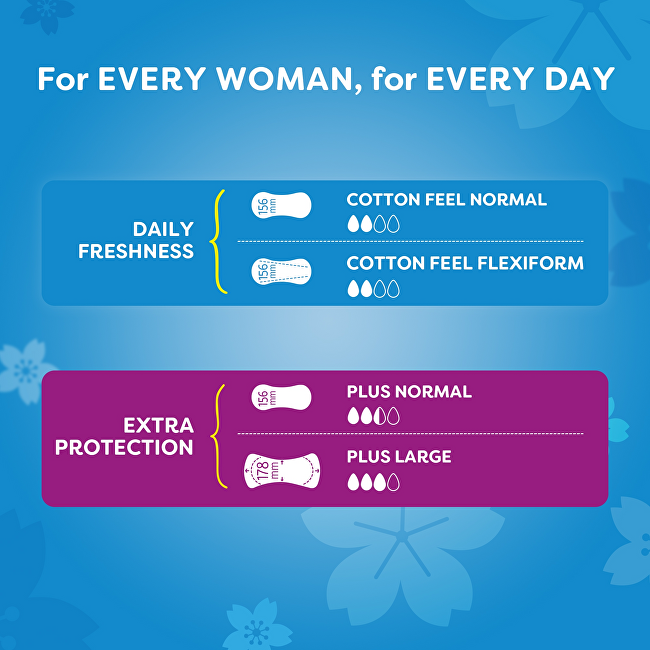 For EVERY WOMAN, for EVERY DAY

DAILY FRESHNESS

156 mm

COTTON FEEL NORMAL

156 mm

COTTON FEEL FLEXIFORM

EXTRA PROTECTION

156 mm

PLUS NORMAL

178 mm

PLUS LARGE